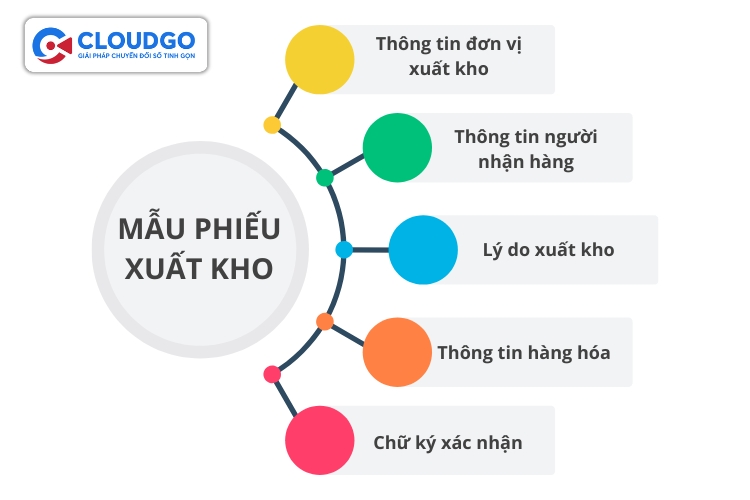 CLOUDGO
GIẢI PHÁP CHUYỂN ĐỔI SỐ TINH GỌN

MẪU PHIẾU XUẤT KHO

Thông tin đơn vị xuất kho

Thông tin người nhận hàng

Lý do xuất kho

Thông tin hàng hóa

Chữ ký xác nhận